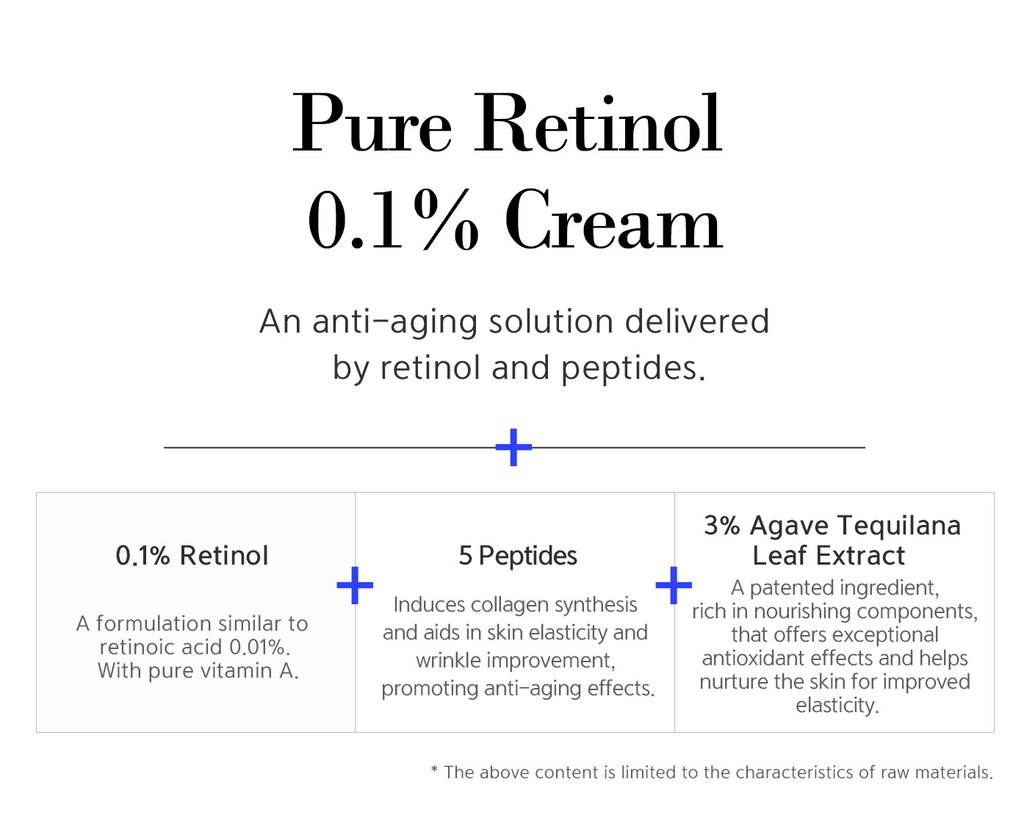 Pure Retinol
0.1% Cream

An anti-aging solution delivered by retinol and peptides.

+

0.1% Retinol

A formulation similar to retinoic acid 0.01%. With pure vitamin A.

+

5 Peptides

Induces collagen synthesis and aids in skin elasticity and wrinkle improvement, promoting anti-aging effects.

+

3% Agave Tequilana Leaf Extract

A patented ingredient, rich in nourishing components, that offers exceptional antioxidant effects and helps nurture the skin for improved elasticity.

* The above content is limited to the characteristics of raw materials.